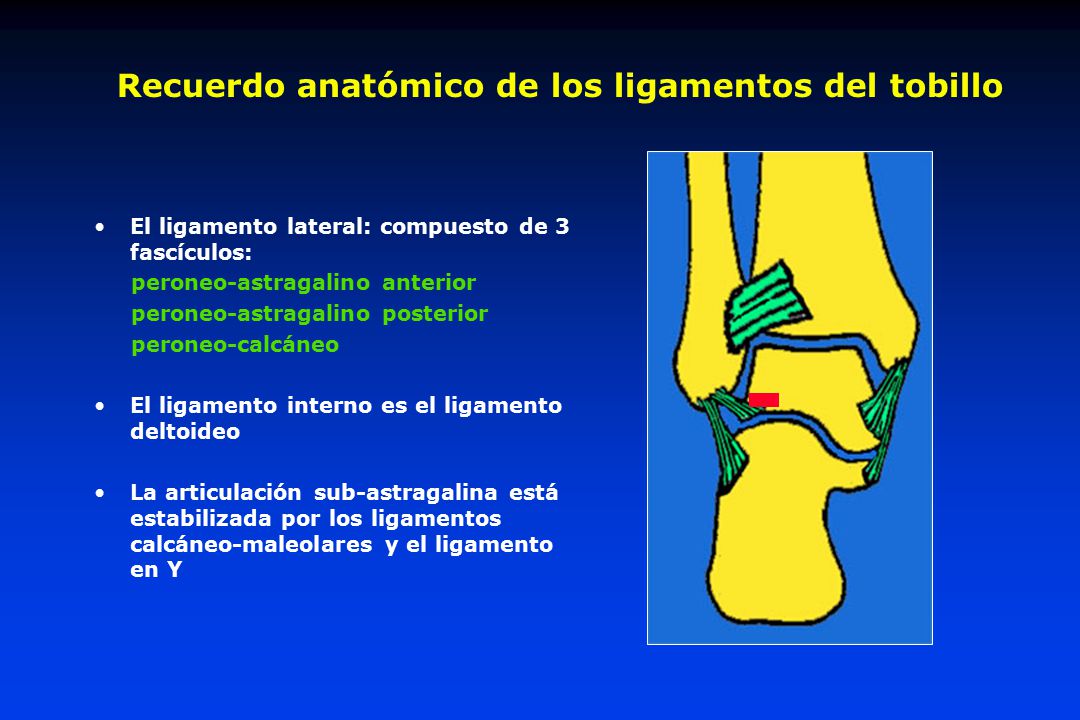 Recuerdo anatómico de los ligamentos del tobillo

• El ligamento lateral: compuesto de 3 fascículos:
peroneo-astragalino anterior
peroneo-astragalino posterior
peroneo-calcáneo

• El ligamento interno es el ligamento deltoideo

• La articulación sub-astragalina está estabilizada por los ligamentos calcáneo-maleolares y el ligamento en Y